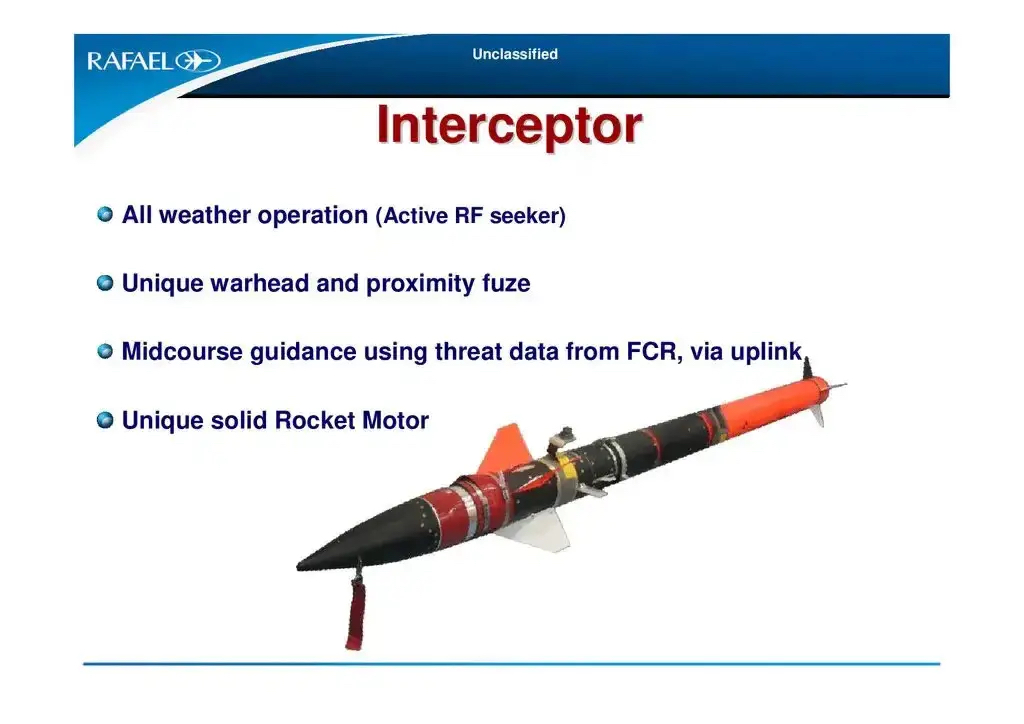 RAFAEL

Unclassified

Interceptor

All weather operation (Active RF seeker)

Unique warhead and proximity fuze

Midcourse guidance using threat data from FCR, via uplink

Unique solid Rocket Motor